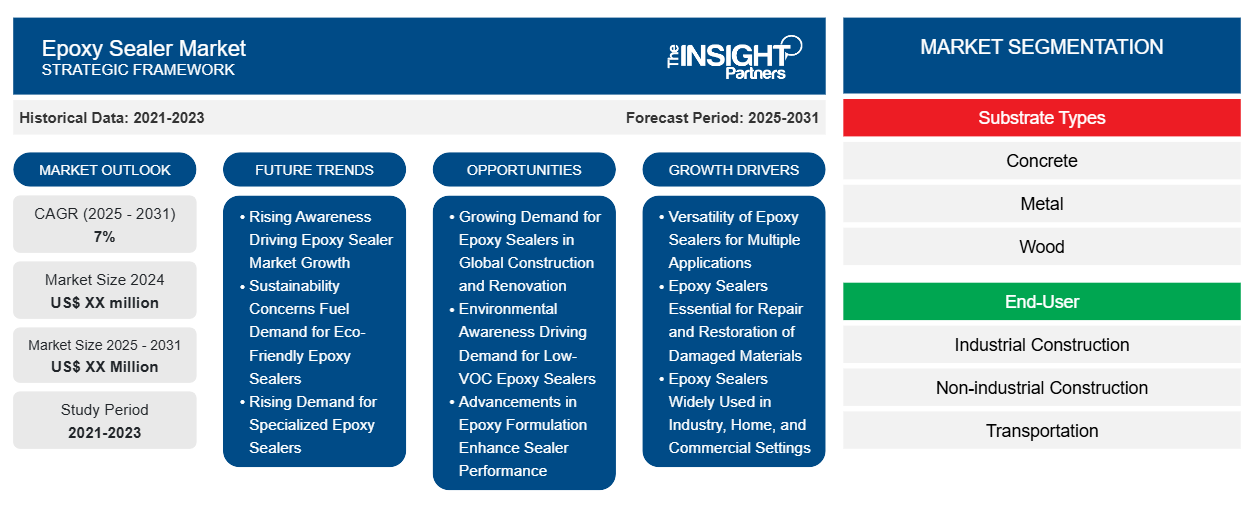 Epoxy Sealer Market
STRATEGIC FRAMEWORK

The INSIGHT Partners

Historical Data: 2021-2023

Forecast Period: 2025-2031

MARKET OUTLOOK

CAGR (2025 - 2031)
7%

Market Size 2024
US$ XX million

Market Size 2025 - 2031
US$ XX Million

Study Period
2021-2023

FUTURE TRENDS

• Rising Awareness Driving Epoxy Sealer Market Growth
• Sustainability Concerns Fuel Demand for Eco-Friendly Epoxy Sealers
• Rising Demand for Specialized Epoxy Sealers

OPPORTUNITIES

• Growing Demand for Epoxy Sealers in Global Construction and Renovation
• Environmental Awareness Driving Demand for Low-VOC Epoxy Sealers
• Advancements in Epoxy Formulation Enhance Sealer Performance

GROWTH DRIVERS

• Versatility of Epoxy Sealers for Multiple Applications
• Epoxy Sealers Essential for Repair and Restoration of Damaged Materials
• Epoxy Sealers Widely Used in Industry, Home, and Commercial Settings

MARKET SEGMENTATION

Substrate Types

Concrete

Metal

Wood

End-User

Industrial Construction

Non-industrial Construction

Transportation